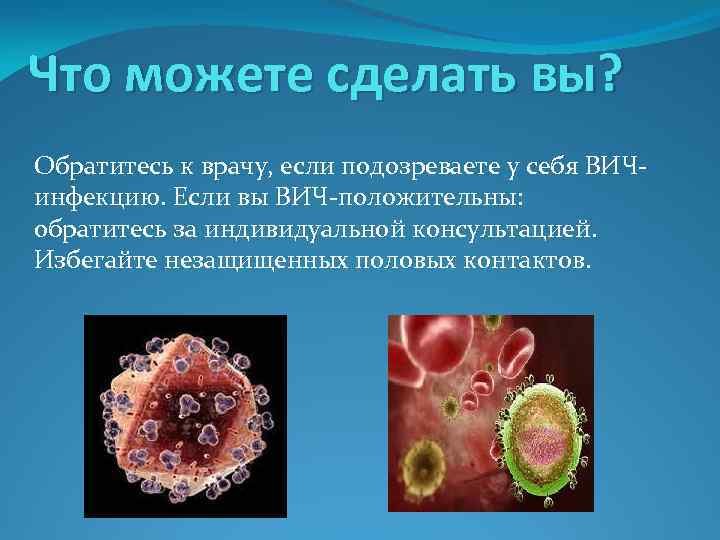 Что можете сделать вы?

Обратитесь к врачу, если подозреваете у себя ВИЧ-инфекцию. Если вы ВИЧ-положительны: обратитесь за индивидуальной консультацией. Избегайте незащищенных половых контактов.